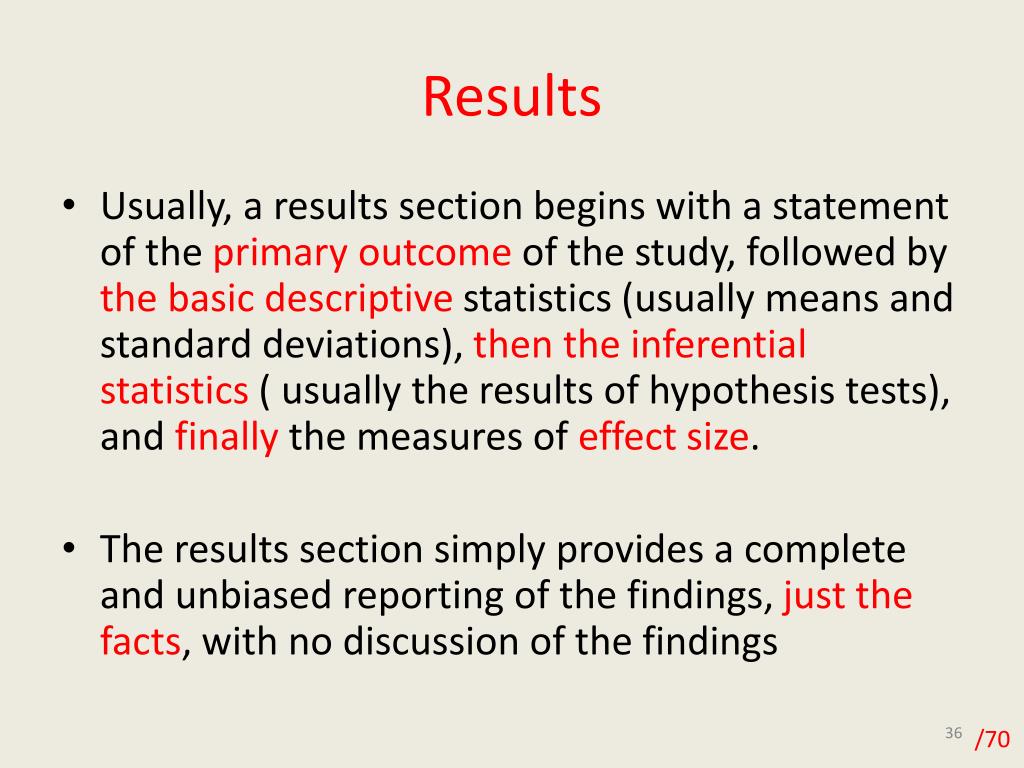 Results

• Usually, a results section begins with a statement of the primary outcome of the study, followed by the basic descriptive statistics (usually means and standard deviations), then the inferential statistics ( usually the results of hypothesis tests), and finally the measures of effect size.

• The results section simply provides a complete and unbiased reporting of the findings, just the facts, with no discussion of the findings

36 /70